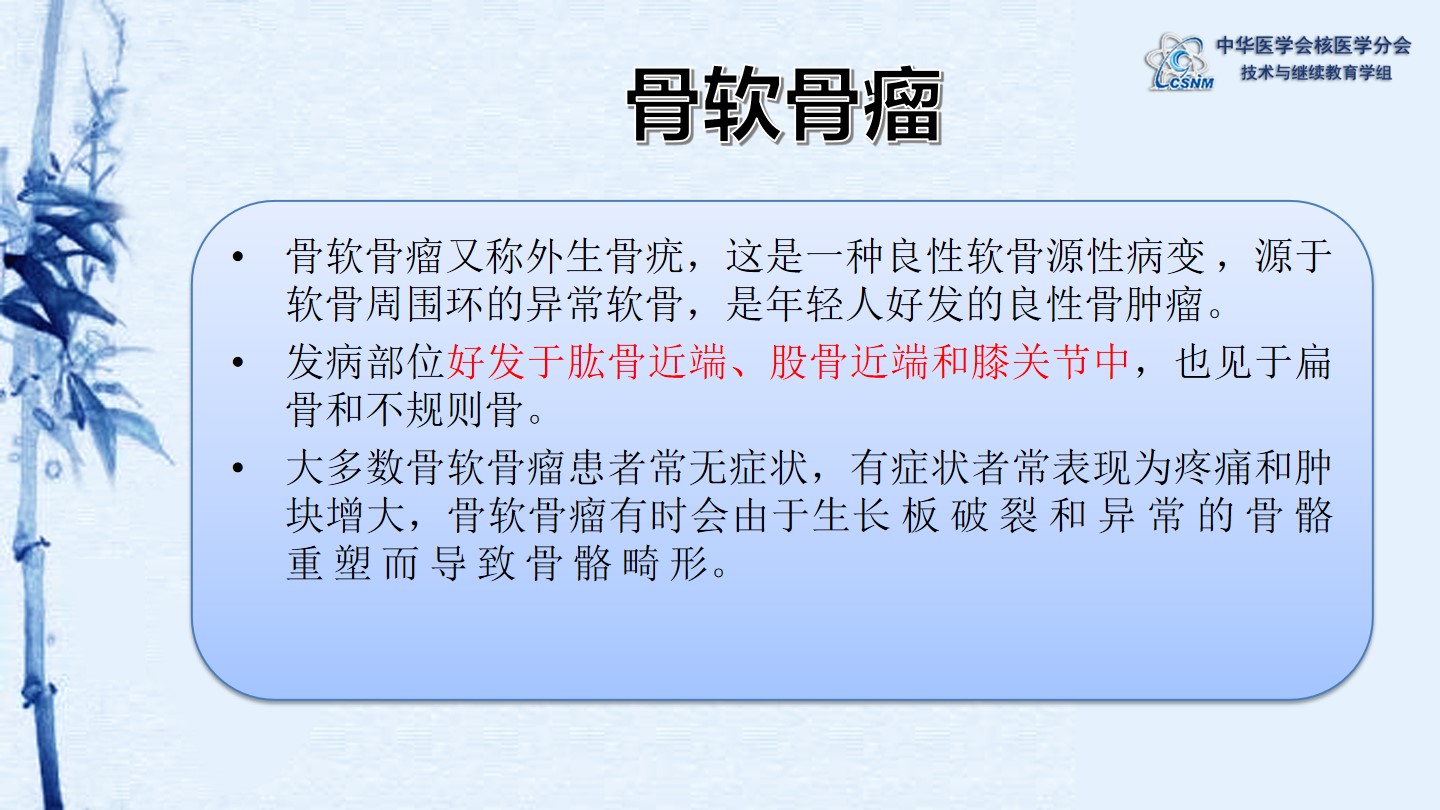 CSNM
中华医学会核医学分会
技术与继续教育学组

骨软骨瘤

• 骨软骨瘤又称外生骨疣，这是一种良性软骨源性病变，源于软骨周围环的异常软骨，是年轻人好发的良性骨肿瘤。

• 发病部位好发于肱骨近端、股骨近端和膝关节中，也见于扁骨和不规则骨。

• 大多数骨软骨瘤患者常无症状，有症状者常表现为疼痛和肿块增大，骨软骨瘤有时会由于生长板破裂和异常的骨骼重塑而导致骨骼畸形。